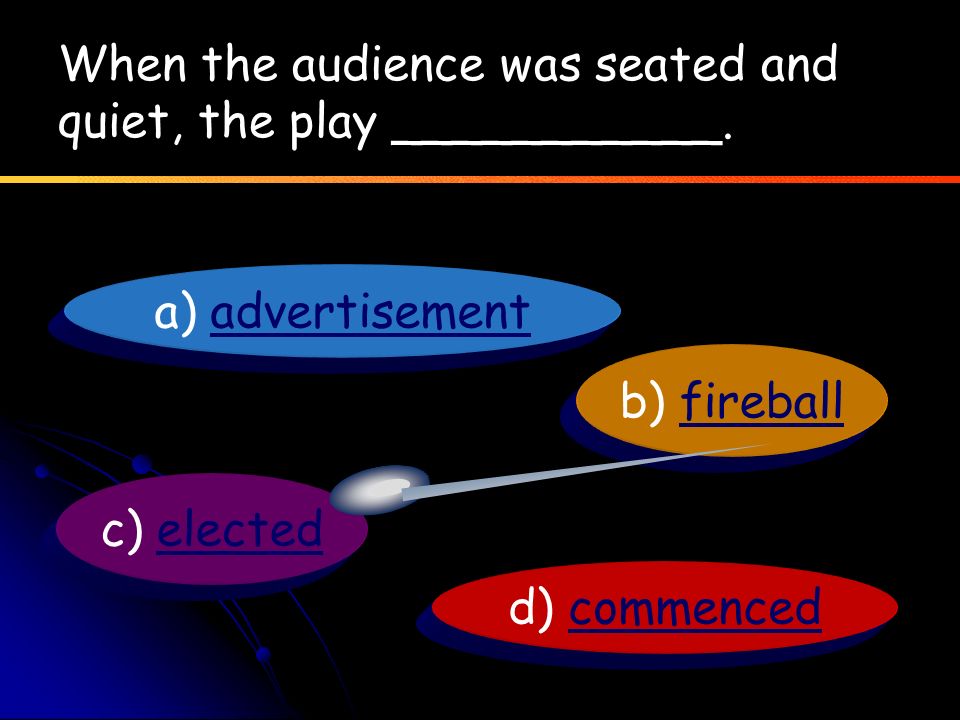 When the audience was seated and quiet, the play ____________.

a) advertisement

b) fireball

c) elected

d) commenced